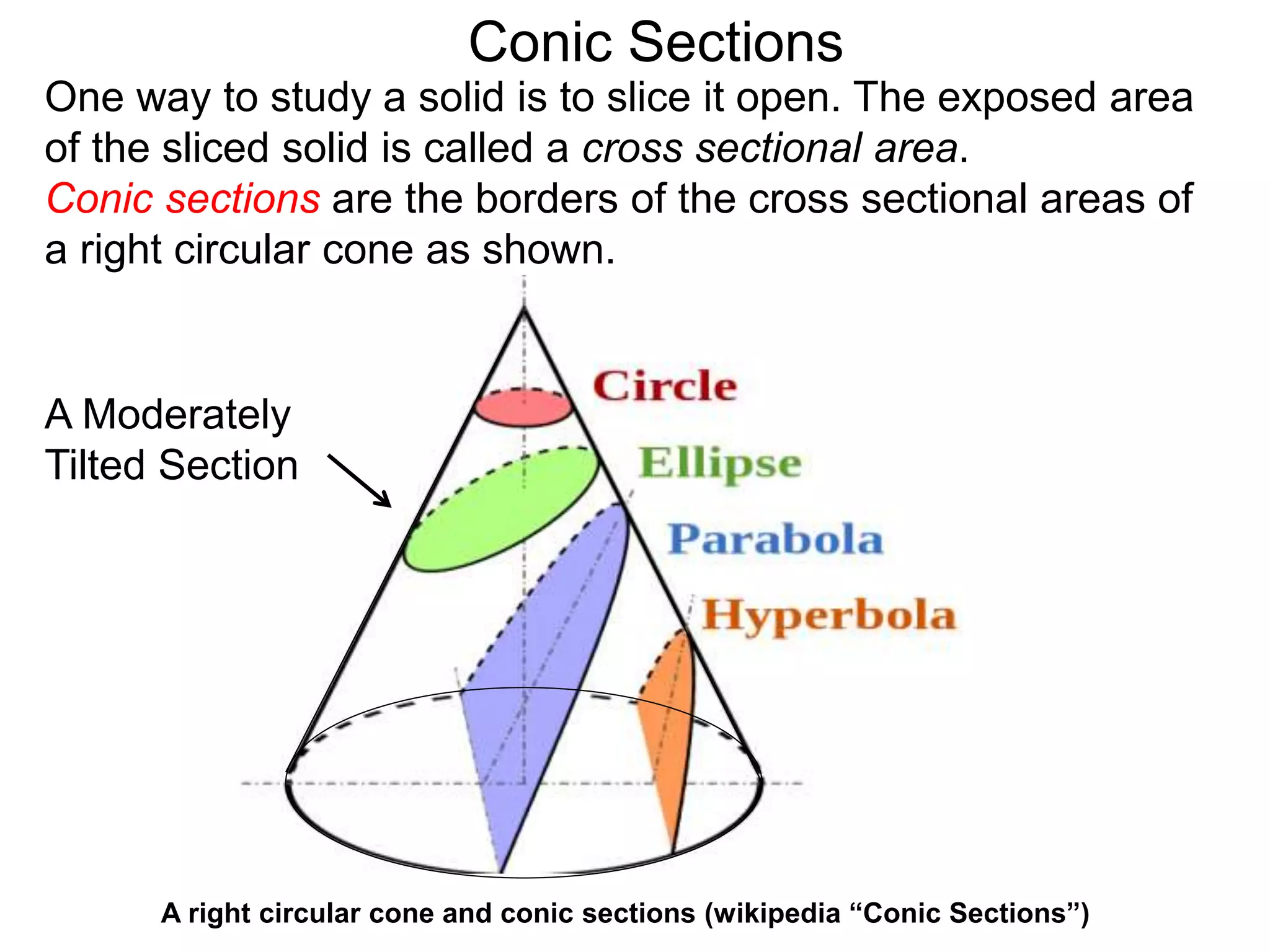 Conic Sections

One way to study a solid is to slice it open. The exposed area of the sliced solid is called a cross sectional area.

Conic sections are the borders of the cross sectional areas of a right circular cone as shown.

A Moderately Tilted Section

Circle

Ellipse

Parabola

Hyperbola

A right circular cone and conic sections (wikipedia “Conic Sections”)